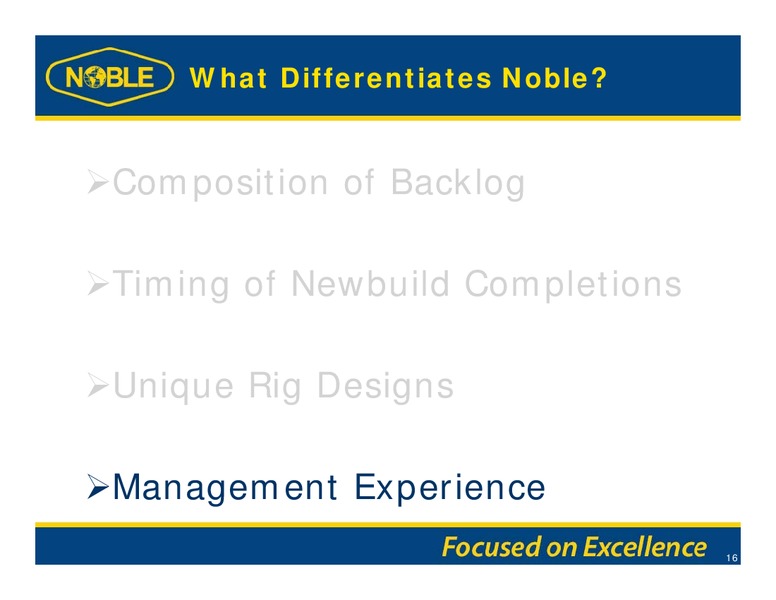 NOBLE What Differentiates Noble?

➢Composition of Backlog

➢Timing of Newbuild Completions

➢Unique Rig Designs

➢Management Experience

Focused on Excellence 16